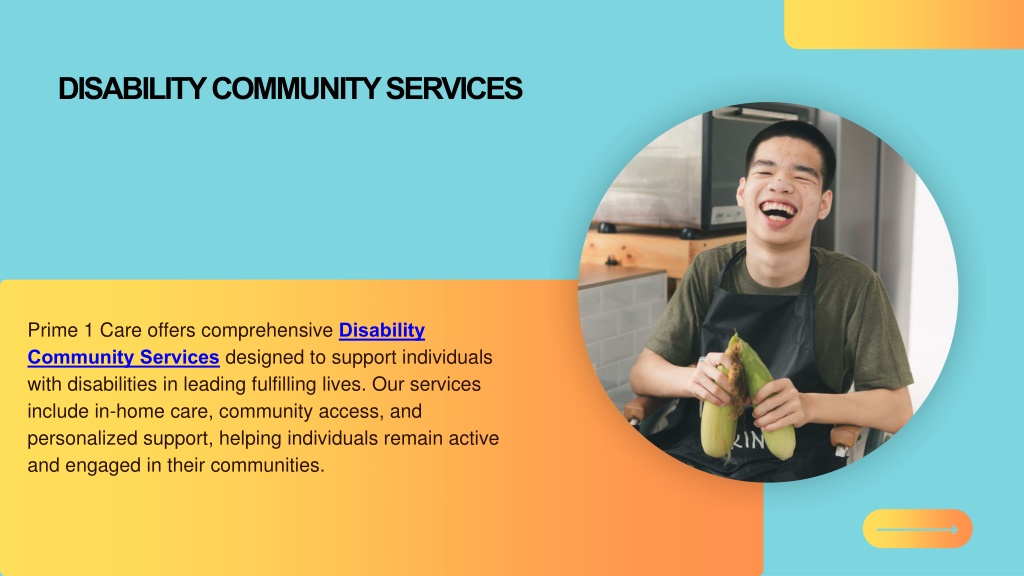 DISABILITY COMMUNITY SERVICES

Prime 1 Care offers comprehensive Disability Community Services designed to support individuals with disabilities in leading fulfilling lives. Our services include in-home care, community access, and personalized support, helping individuals remain active and engaged in their communities.